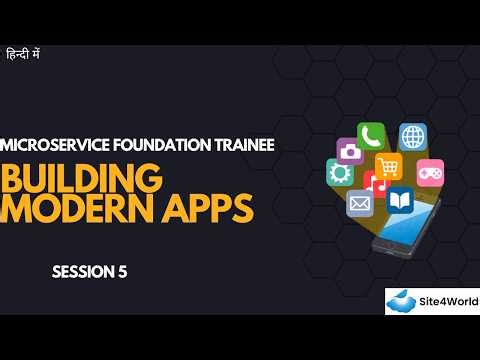 हिन्दी में

MICROSERVICE FOUNDATION TRAINEE

BUILDING MODERN APPS

SESSION 5

Site4World